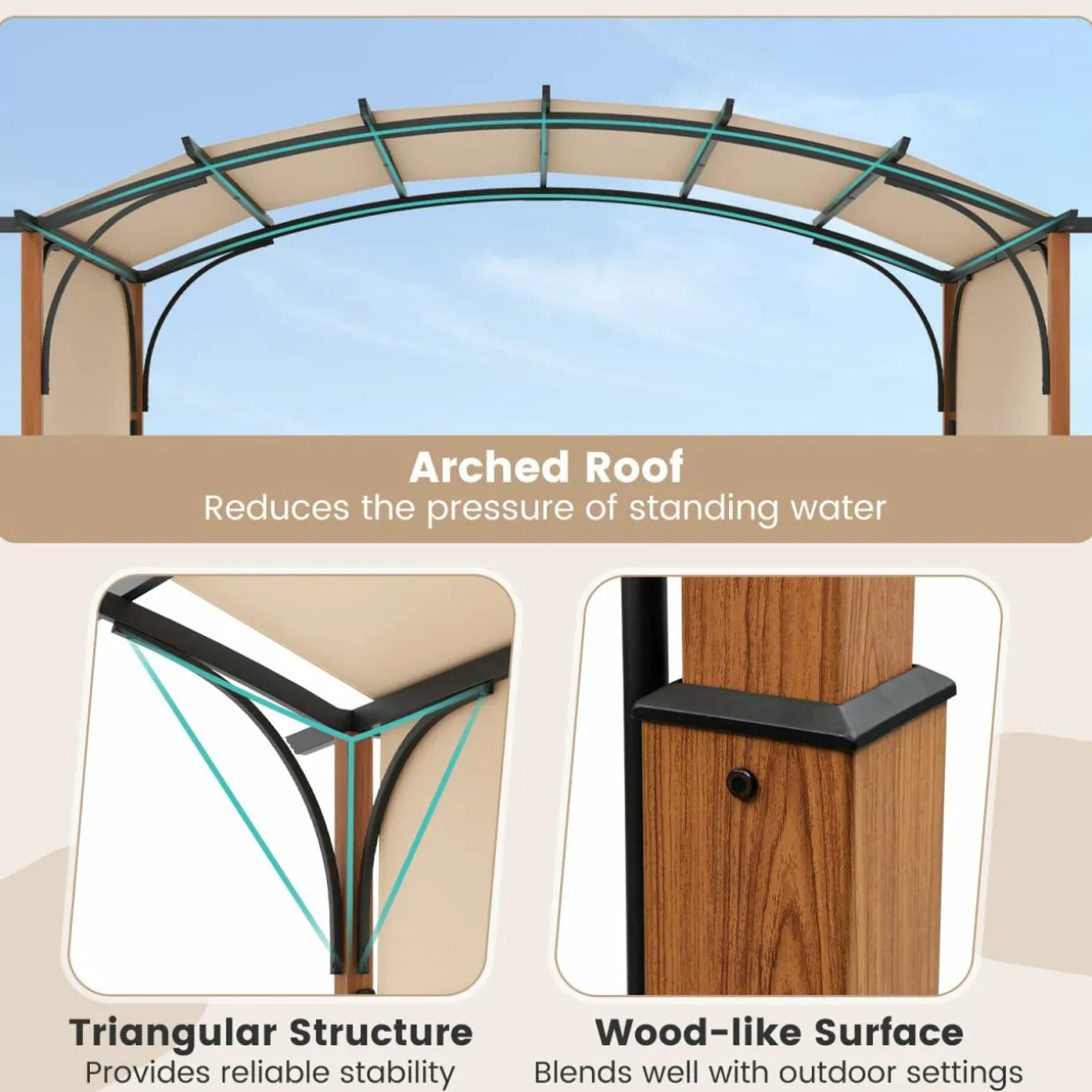 Arched Roof
Reduces the pressure of standing water

Triangular Structure
Provides reliable stability

Wood-like Surface
Blends well with outdoor settings